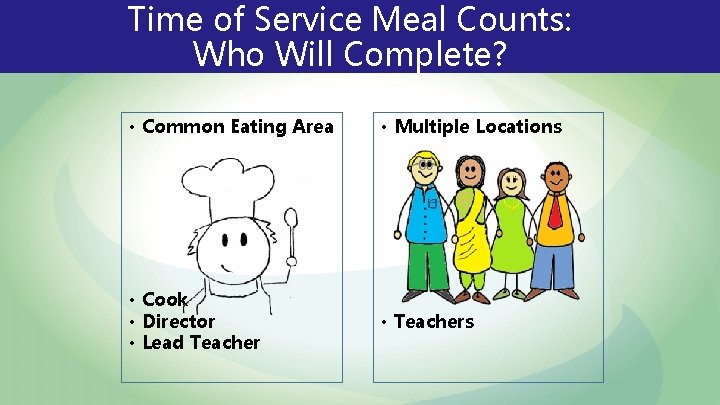 Time of Service Meal Counts: Who Will Complete?

• Common Eating Area

• Cook
• Director
• Lead Teacher

• Multiple Locations

• Teachers